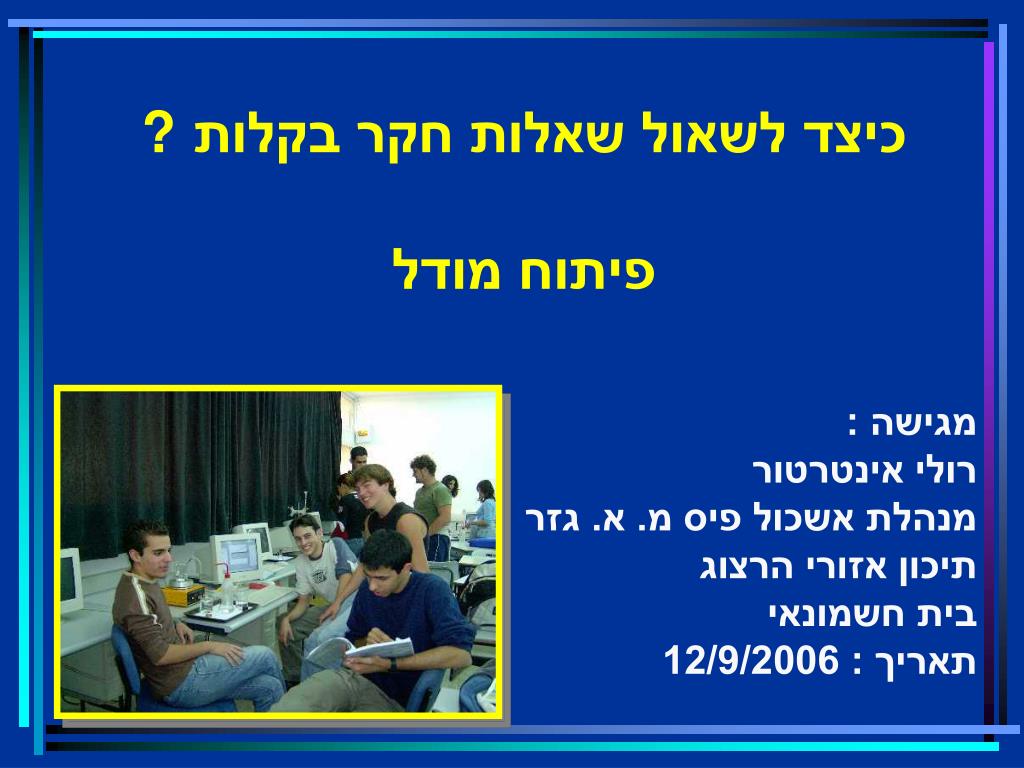 כיצד לשאול שאלות חקר בקלות ?

פיתוח מודל

מגישה :
רולי אינטרטור
מנהלת אשכול פיס מ. א. גזר
תיכון אזורי הרצוג
בית חשמונאי
תאריך : 12/9/2006